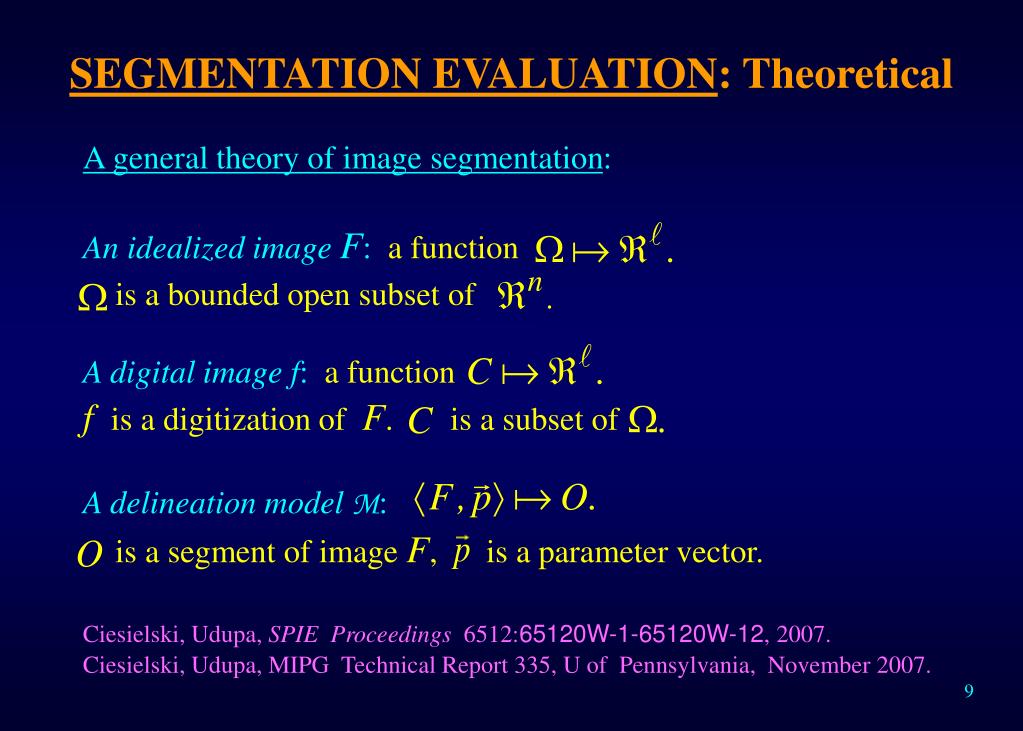 SEGMENTATION EVALUATION: Theoretical

A general theory of image segmentation:

An idealized image $F$: a function $\Omega \mapsto \Re^{\ell}$.
$\Omega$ is a bounded open subset of $\Re^{n}$.

A digital image $f$: a function $C \mapsto \Re^{\ell}$.
$f$ is a digitization of $F$. $C$ is a subset of $\Omega$.

A delineation model $\mathcal{M}$: $\langle F, \vec{p} \rangle \mapsto O$.
$O$ is a segment of image $F$, $\vec{p}$ is a parameter vector.

Ciesielski, Udupa, SPIE Proceedings 6512:65120W-1-65120W-12, 2007.
Ciesielski, Udupa, MIPG Technical Report 335, U of Pennsylvania, November 2007.

9